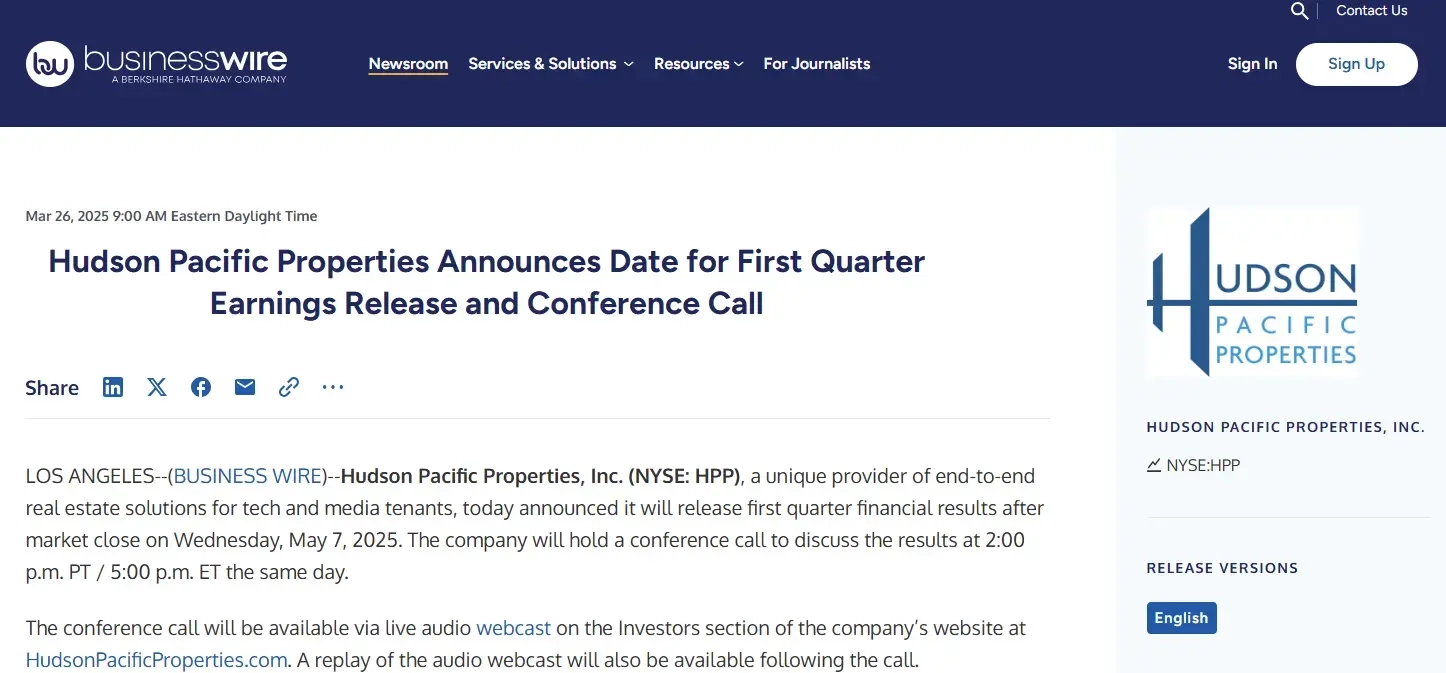 Contact Us

bw businesswire
A BERKSHIRE HATHAWAY COMPANY

Newsroom Services & Solutions Resources For Journalists

Sign In Sign Up

Mar 26, 2025 9:00 AM Eastern Daylight Time

Hudson Pacific Properties Announces Date for First Quarter Earnings Release and Conference Call

Share

LOS ANGELES--(BUSINESS WIRE)--Hudson Pacific Properties, Inc. (NYSE: HPP), a unique provider of end-to-end real estate solutions for tech and media tenants, today announced it will release first quarter financial results after market close on Wednesday, May 7, 2025. The company will hold a conference call to discuss the results at 2:00 p.m. PT / 5:00 p.m. ET the same day.

The conference call will be available via live audio webcast on the Investors section of the company's website at HudsonPacificProperties.com. A replay of the audio webcast will also be available following the call.

HUDSON PACIFIC PROPERTIES

HUDSON PACIFIC PROPERTIES, INC.

NYSE:HPP

RELEASE VERSIONS

English